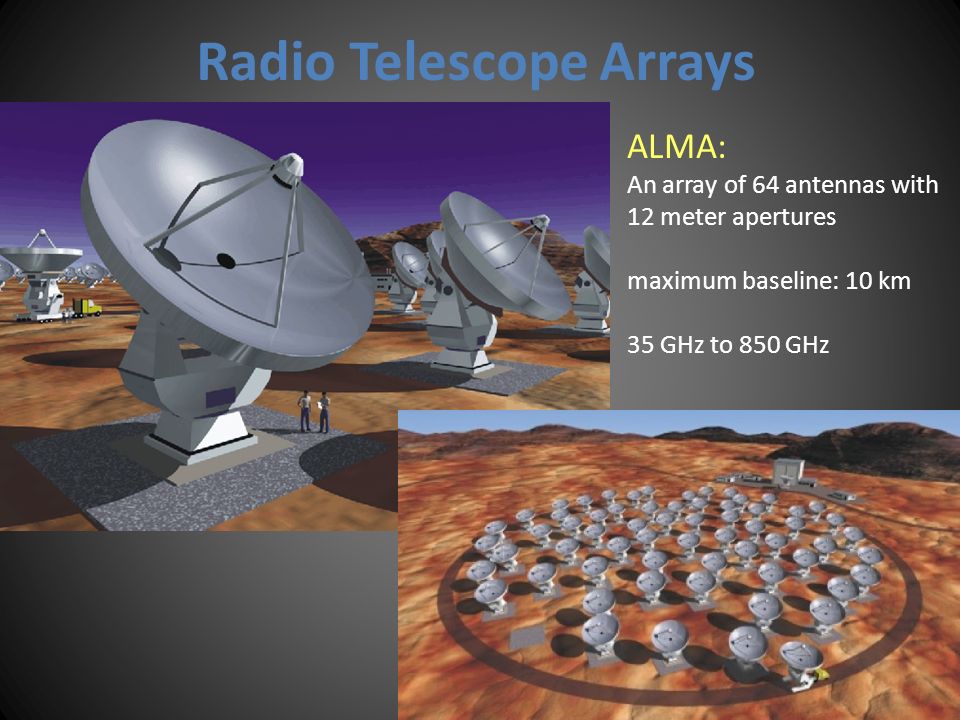 Radio Telescope Arrays

ALMA:
An array of 64 antennas with 12 meter apertures

maximum baseline: 10 km

35 GHz to 850 GHz